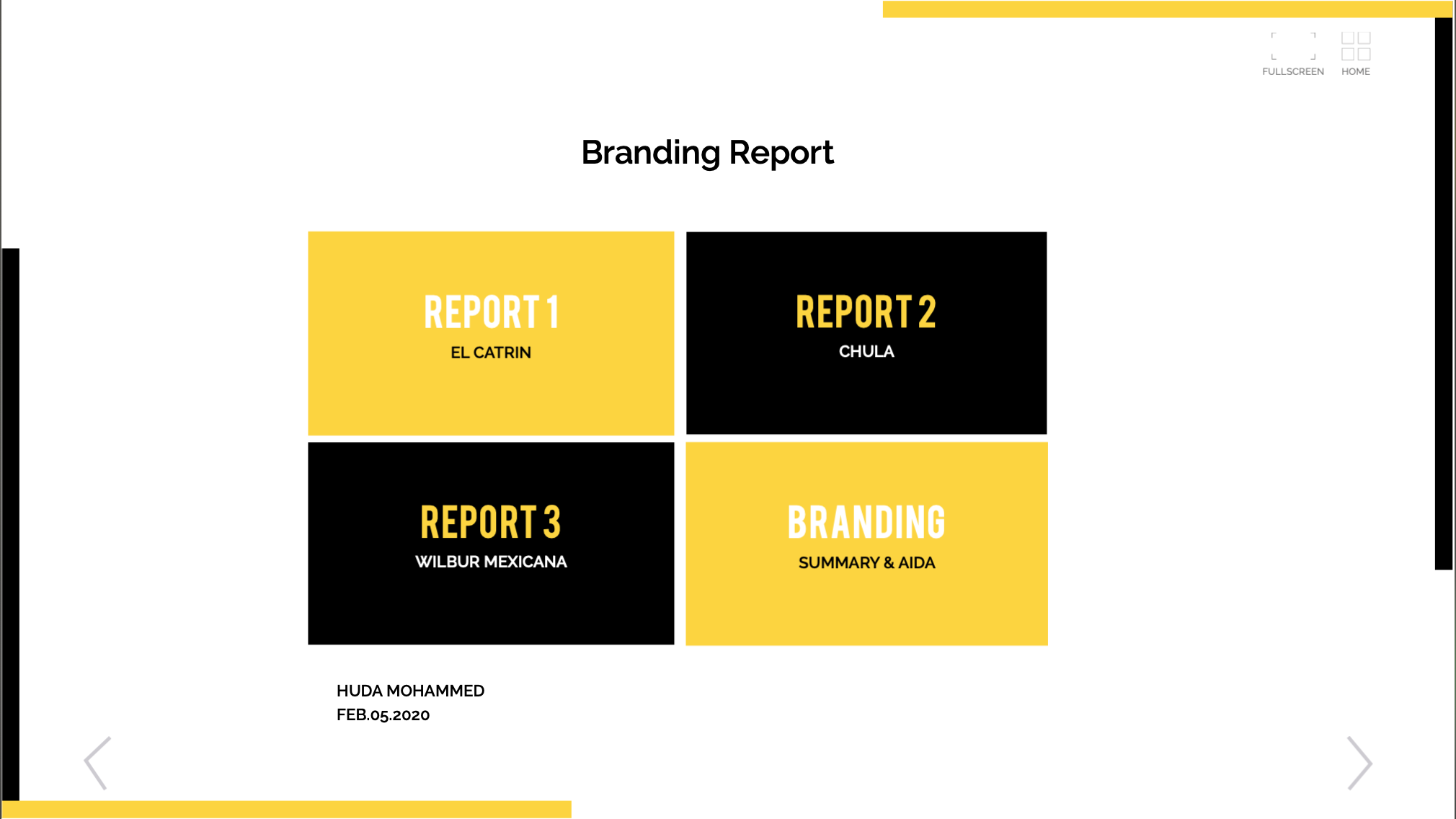 FULLSCREEN HOME

Branding Report

REPORT 1
EL CATRIN

REPORT 2
CHULA

REPORT 3
WILBUR MEXICANA

BRANDING
SUMMARY & AIDA

HUDA MOHAMMED
FEB.05.2020